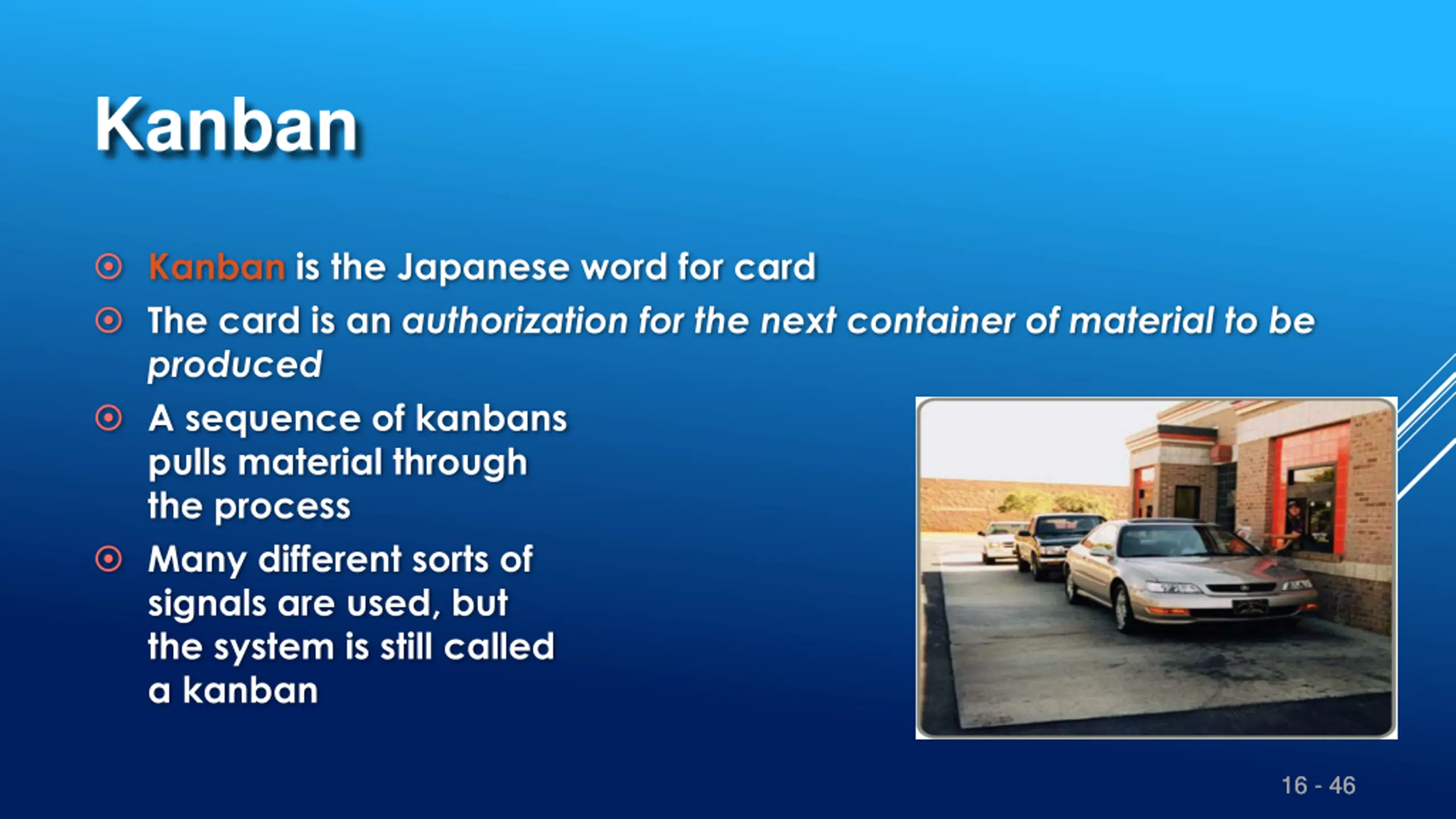 Kanban

Kanban is the Japanese word for card

The card is an authorization for the next container of material to be produced

A sequence of kanbans pulls material through the process

Many different sorts of signals are used, but the system is still called a kanban

16 - 46